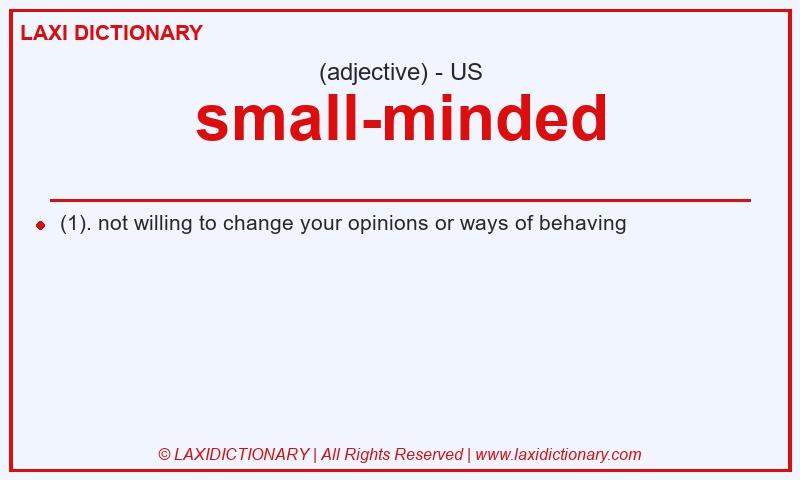 LAXI DICTIONARY

(adjective) - US

small-minded

(1). not willing to change your opinions or ways of behaving

© LAXIDICTIONARY | All Rights Reserved | www.laxidictionary.com